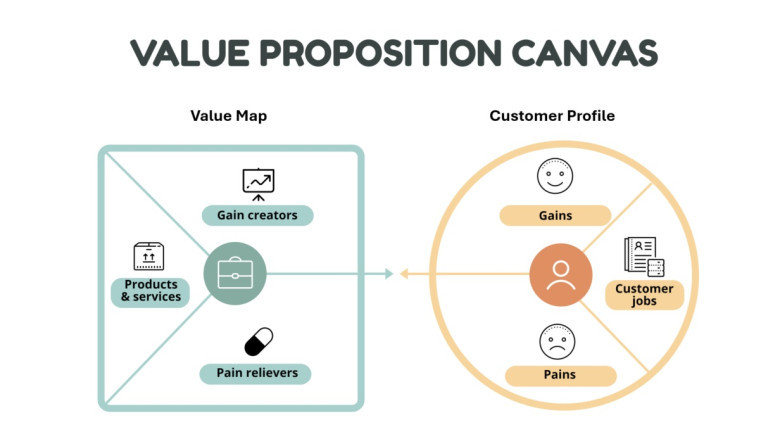 VALUE PROPOSITION CANVAS

Value Map

Gain creators

Products & services

Pain relievers

Customer Profile

Gains

Customer jobs

Pains